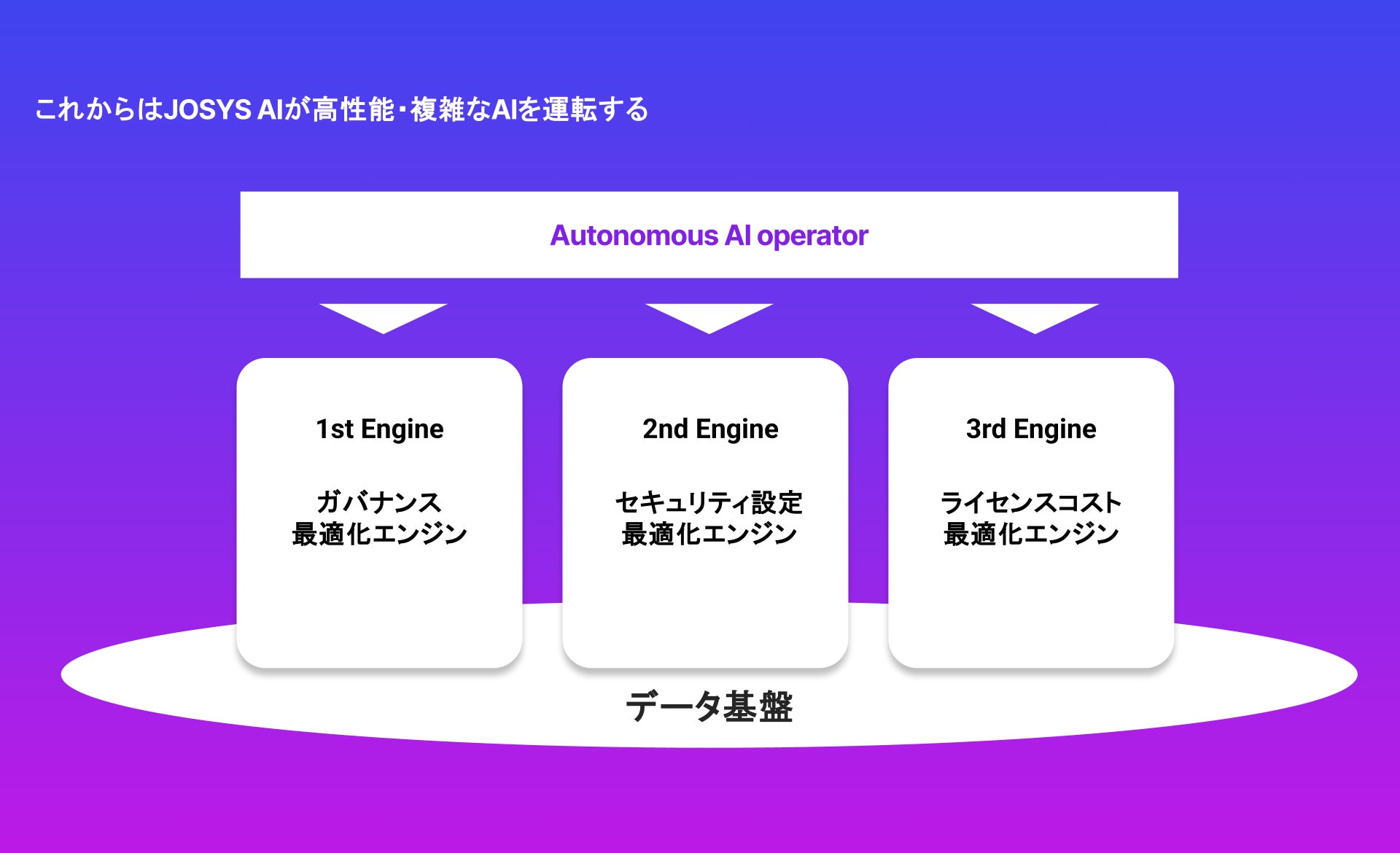 これからはJOSYS AIが高性能・複雑なAIを運転する

Autonomous AI operator

1st Engine

ガバナンス
最適化エンジン

2nd Engine

セキュリティ設定
最適化エンジン

3rd Engine

ライセンスコスト
最適化エンジン

データ基盤